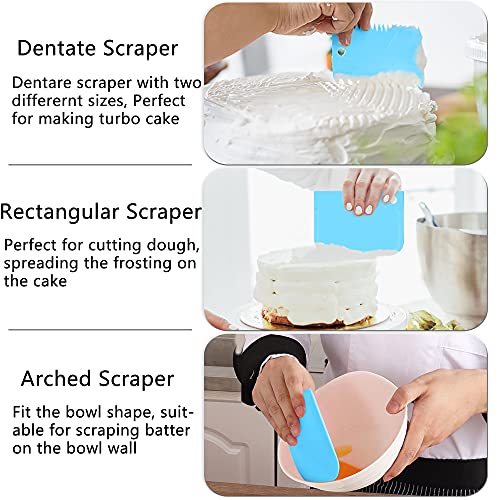 Dentate Scraper

Dentare scraper with two differernt sizes, Perfect for making turbo cake

Rectangular Scraper

Perfect for cutting dough, spreading the frosting on the cake

Arched Scraper

Fit the bowl shape, suitable for scraping batter on the bowl wall